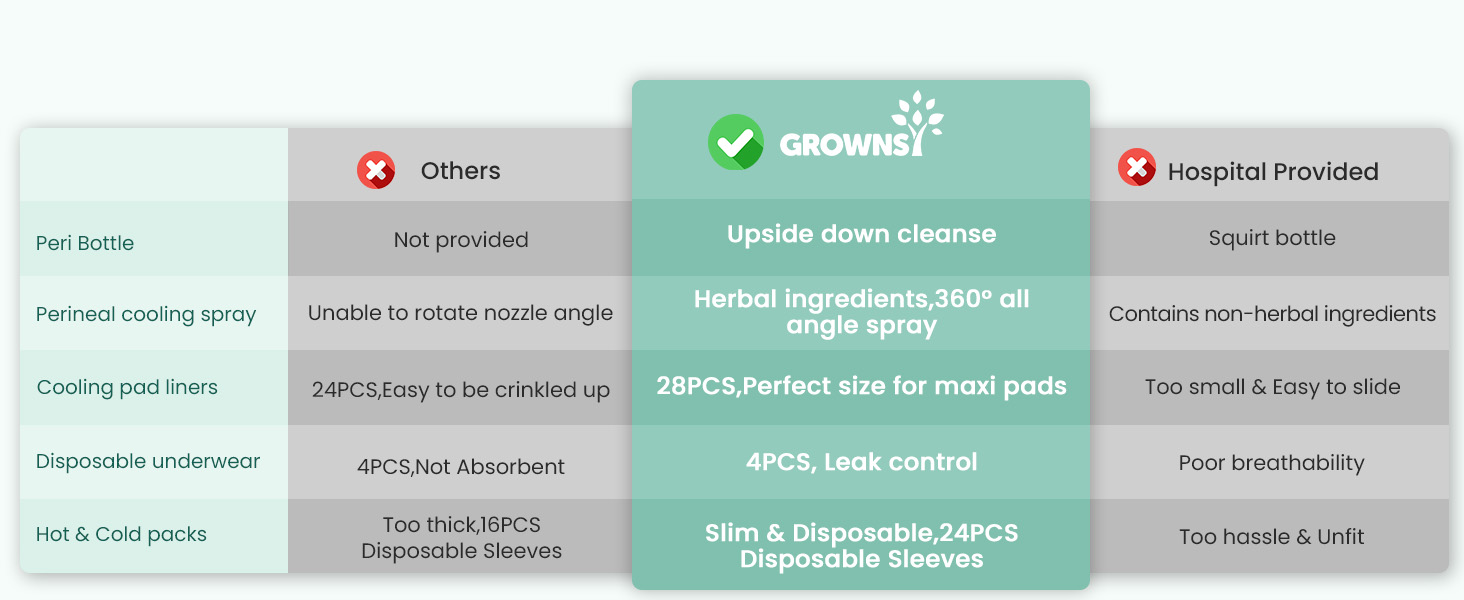 |  | Others | GROWNSY | Hospital Provided |
|---|---|---|---|
| Peri Bottle | Not provided | Upside down cleanse | Squirt bottle |
| Perineal cooling spray | Unable to rotate nozzle angle | Herbal ingredients,360° all angle spray | Contains non-herbal ingredients |
| Cooling pad liners | 24PCS,Easy to be crinkled up | 28PCS,Perfect size for maxi pads | Too small & Easy to slide |
| Disposable underwear | 4PCS,Not Absorbent | 4PCS, Leak control | Poor breathability |
| Hot & Cold packs | Too thick,16PCS Disposable Sleeves | Slim & Disposable,24PCS Disposable Sleeves | Too hassle & Unfit |